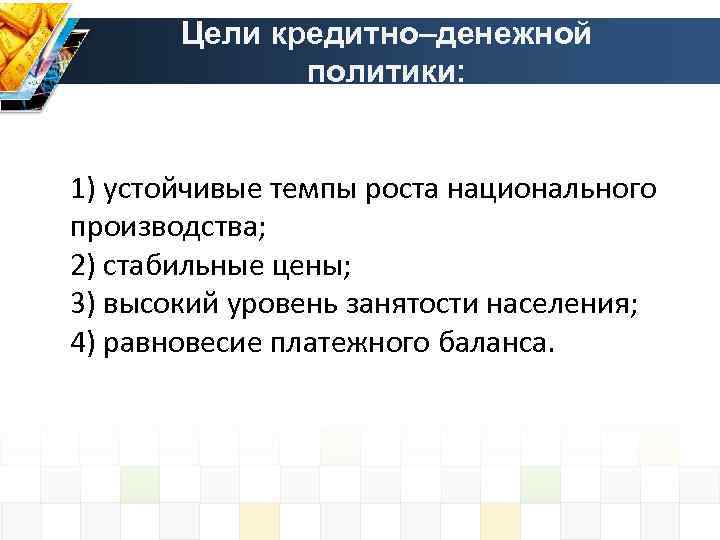 Цели кредитно–денежной политики:

1) устойчивые темпы роста национального производства;
2) стабильные цены;
3) высокий уровень занятости населения;
4) равновесие платежного баланса.